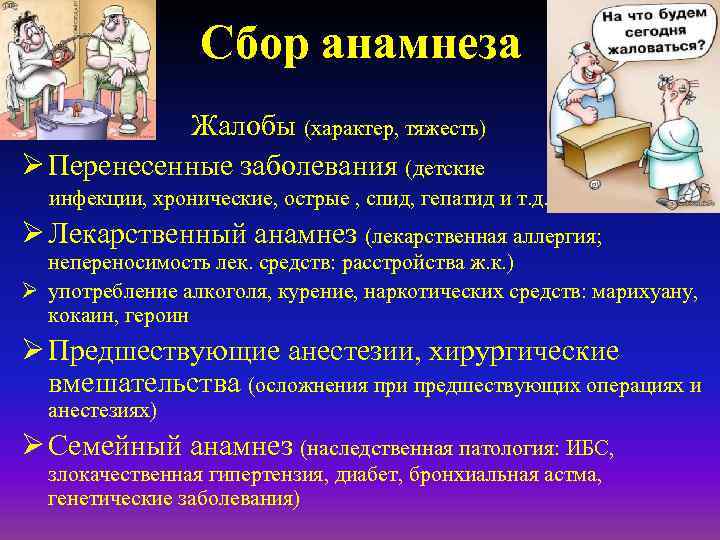 Сбор анамнеза

На что будем сегодня жаловаться?

Жалобы (характер, тяжесть)

➢ Перенесенные заболевания (детские инфекции, хронические, острые , спид, гепатид и т.д.

➢ Лекарственный анамнез (лекарственная аллергия; непереносимость лек. средств: расстройства ж.к.)

➢ употребление алкоголя, курение, наркотических средств: марихуану, кокаин, героин

➢ Предшествующие анестезии, хирургические вмешательства (осложнения при предшествующих операциях и анестезиях)

➢ Семейный анамнез (наследственная патология: ИБС, злокачественная гипертензия, диабет, бронхиальная астма, генетические заболевания)